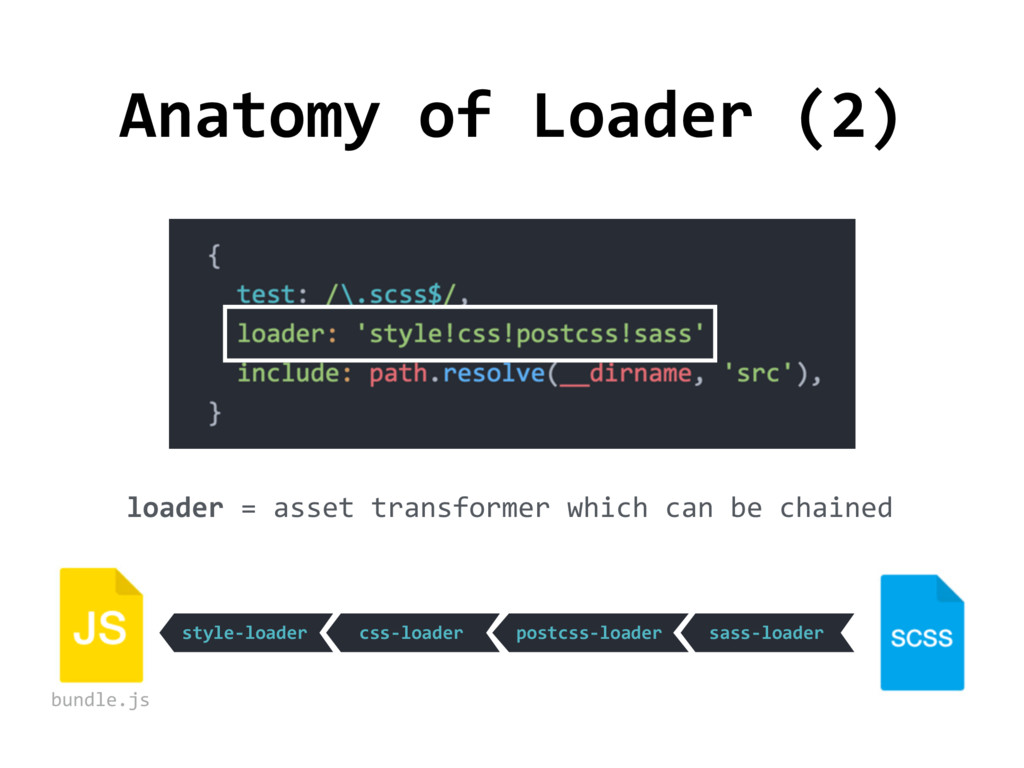 Anatomy of Loader (2)

{
  test: /\.scss$/,
  loader: 'style!css!postcss!sass'
  include: path.resolve(__dirname, 'src'),
}

loader = asset transformer which can be chained

JS

bundle.js

style-loader

css-loader

postcss-loader

sass-loader

SCSS